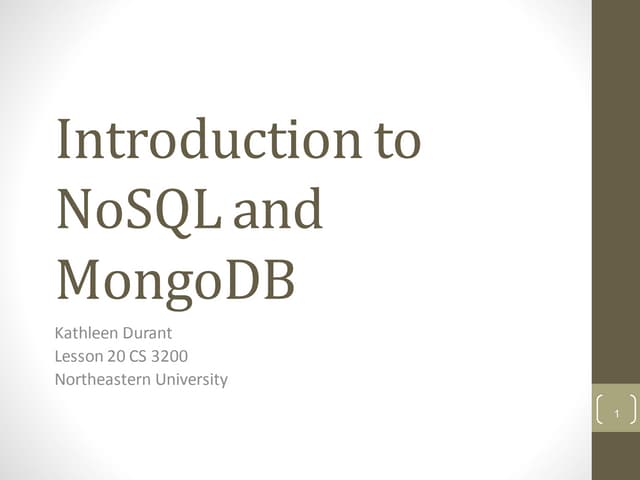 Introduction to NoSQL and MongoDB

Kathleen Durant
Lesson 20 CS 3200
Northeastern University

1